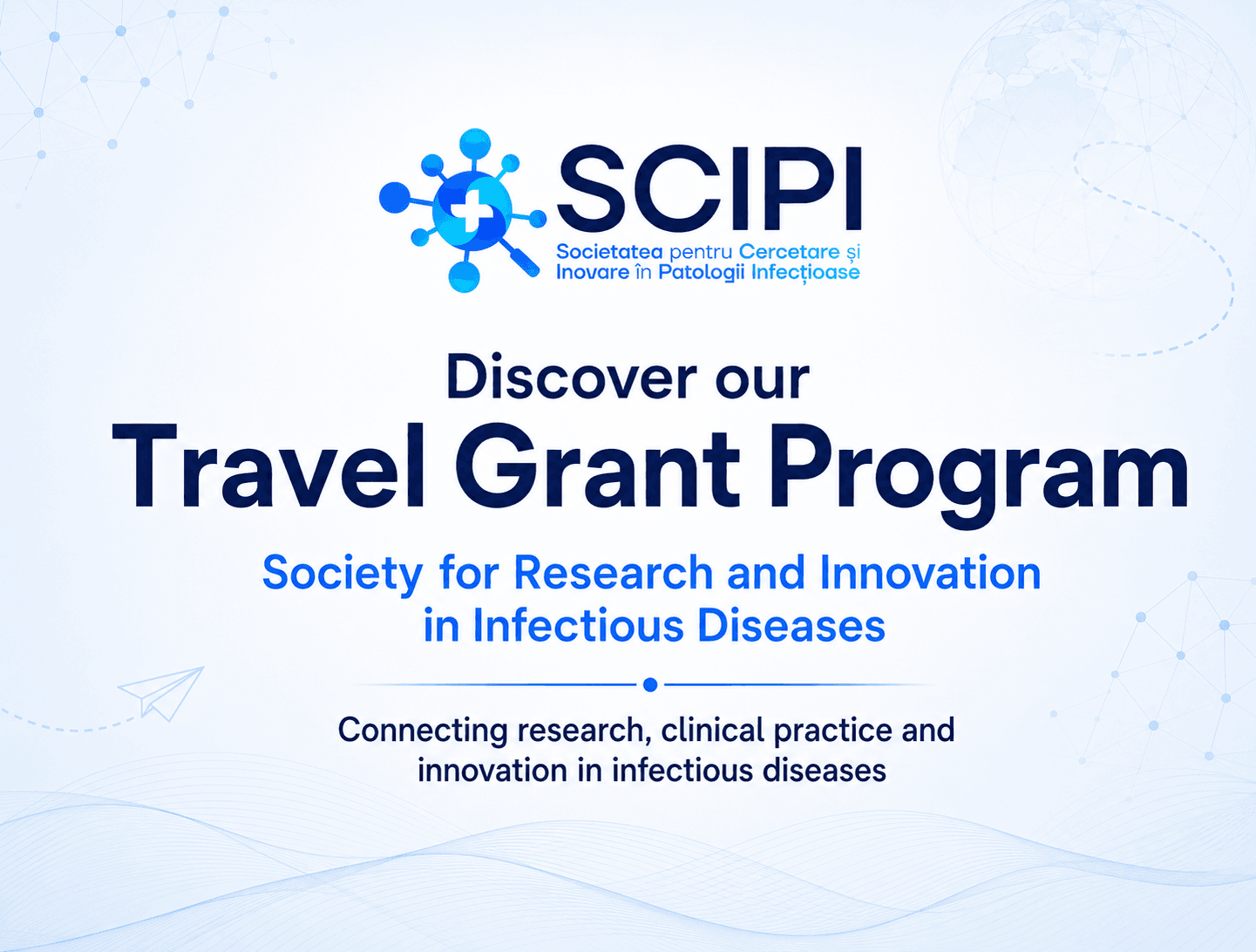 SCIPI
Societatea pentru Cercetare și Inovare în Patologii Infecțioase

Discover our
Travel Grant Program

Society for Research and Innovation in Infectious Diseases

Connecting research, clinical practice and innovation in infectious diseases